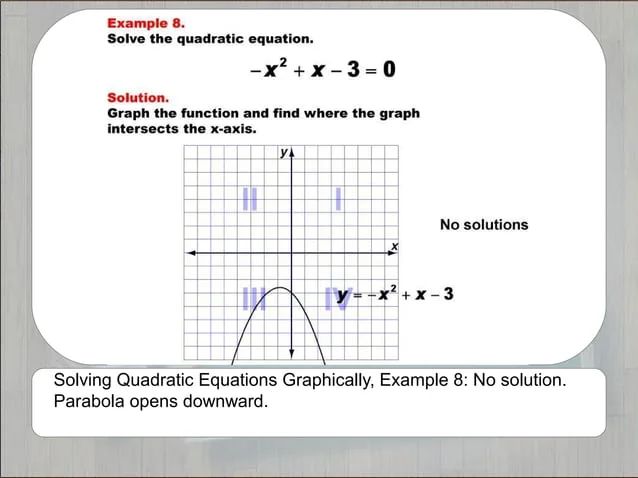 Example 8.
Solve the quadratic equation.

$-x^2 + x - 3 = 0$

Solution.
Graph the function and find where the graph intersects the x-axis.

y

II

I

x

III

IV

$y = -x^2 + x - 3$

No solutions

Solving Quadratic Equations Graphically, Example 8: No solution. Parabola opens downward.